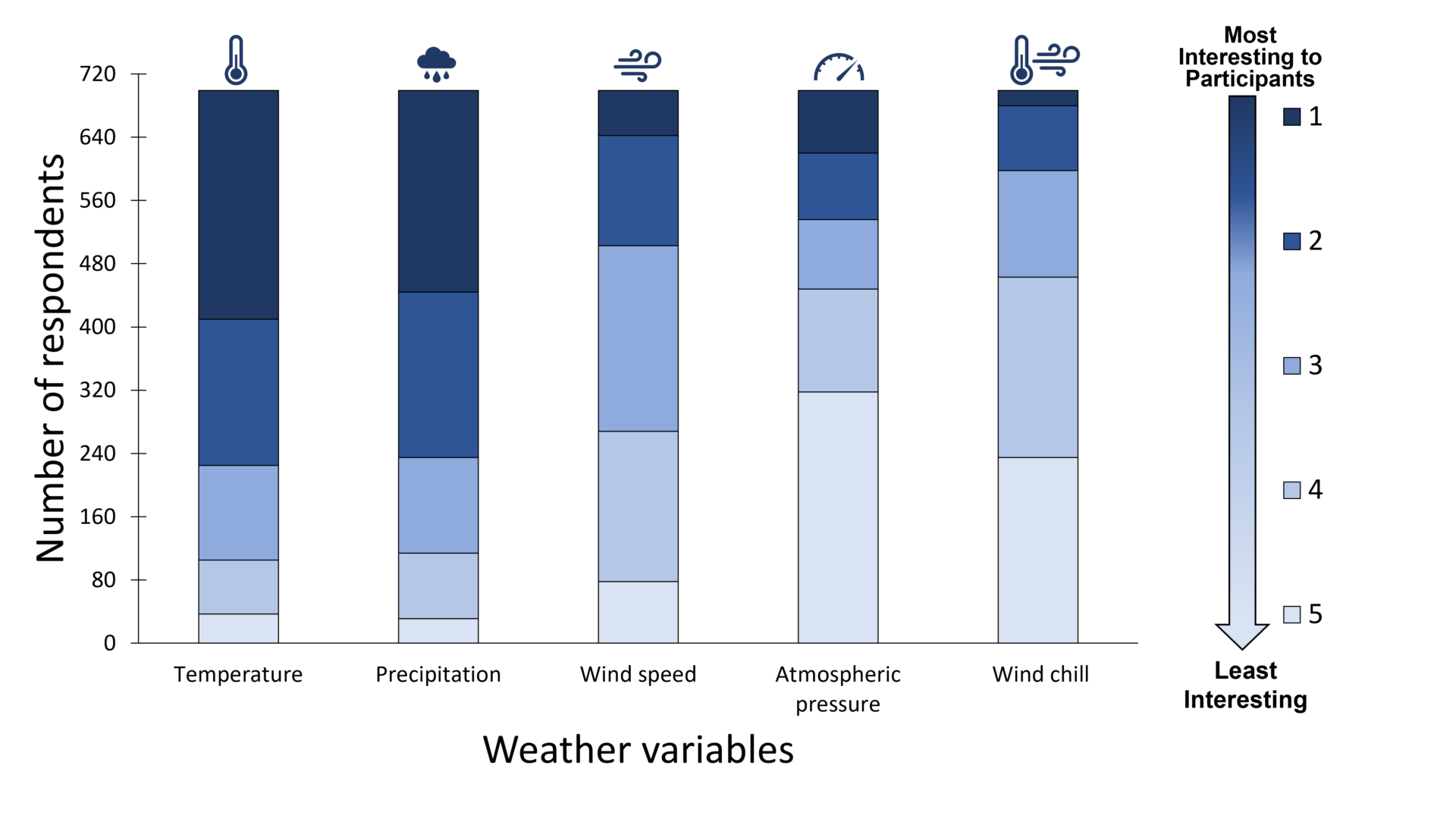 Number of respondents

720
640
560
480
400
320
240
160
80
0

Temperature
Precipitation
Wind speed
Atmospheric pressure
Wind chill

Weather variables

Most Interesting to Participants

1
2
3
4
5

Least Interesting